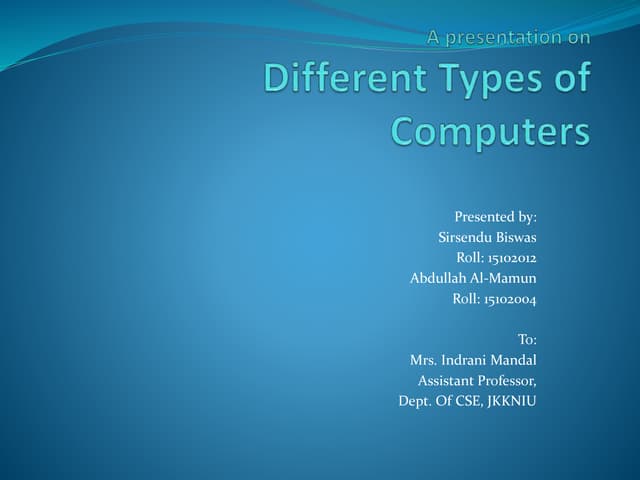 A presentation on
Different Types of Computers

Presented by:
Sirsendu Biswas
Roll: 15102012
Abdullah Al-Mamun
Roll: 15102004

To:
Mrs. Indrani Mandal
Assistant Professor,
Dept. Of CSE, JKKNIU